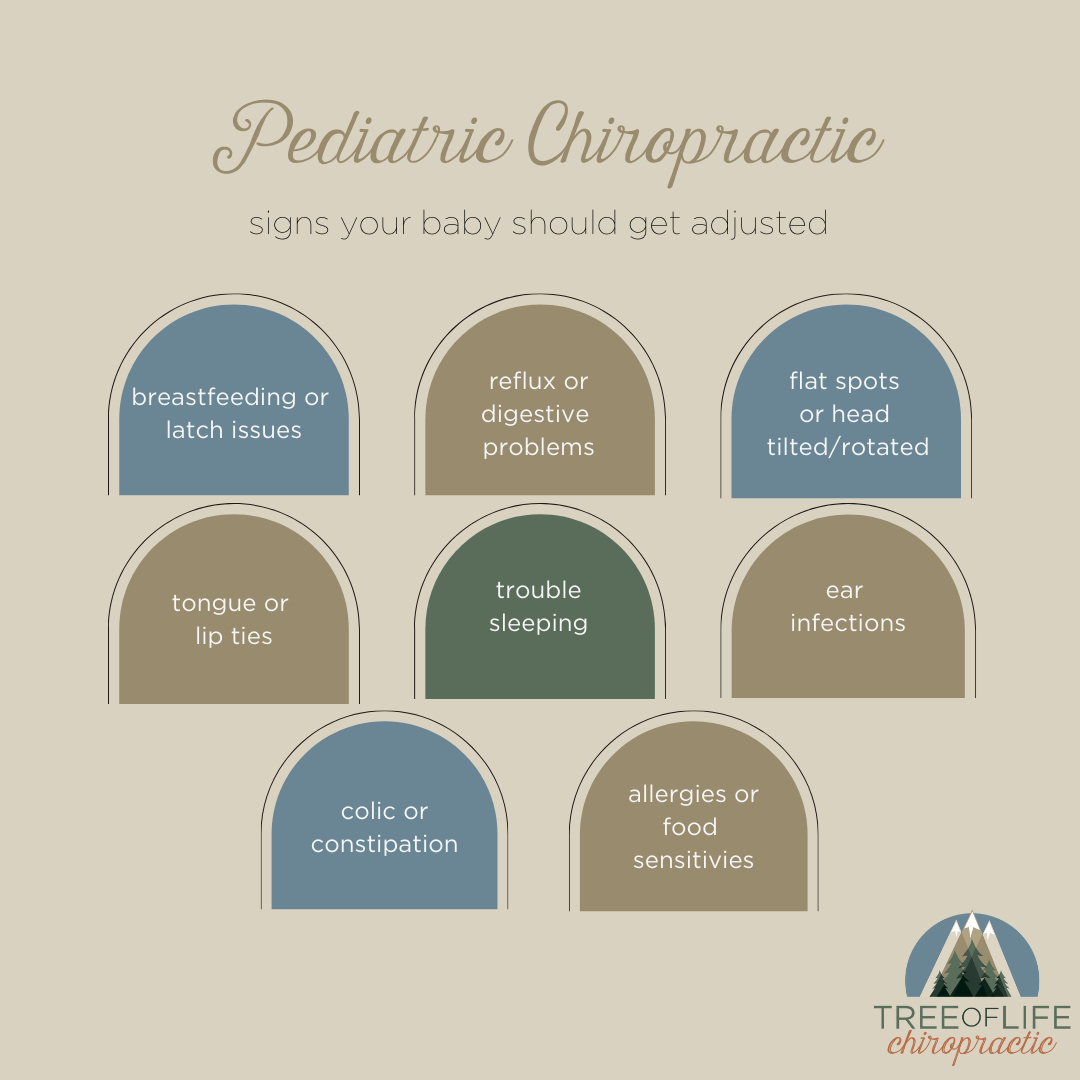 Pediatric Chiropractic

signs your baby should get adjusted

breastfeeding or latch issues

reflux or digestive problems

flat spots or head tilted/rotated

tongue or lip ties

trouble sleeping

ear infections

colic or constipation

allergies or food sensitivies

TREE OF LIFE
chiropractic